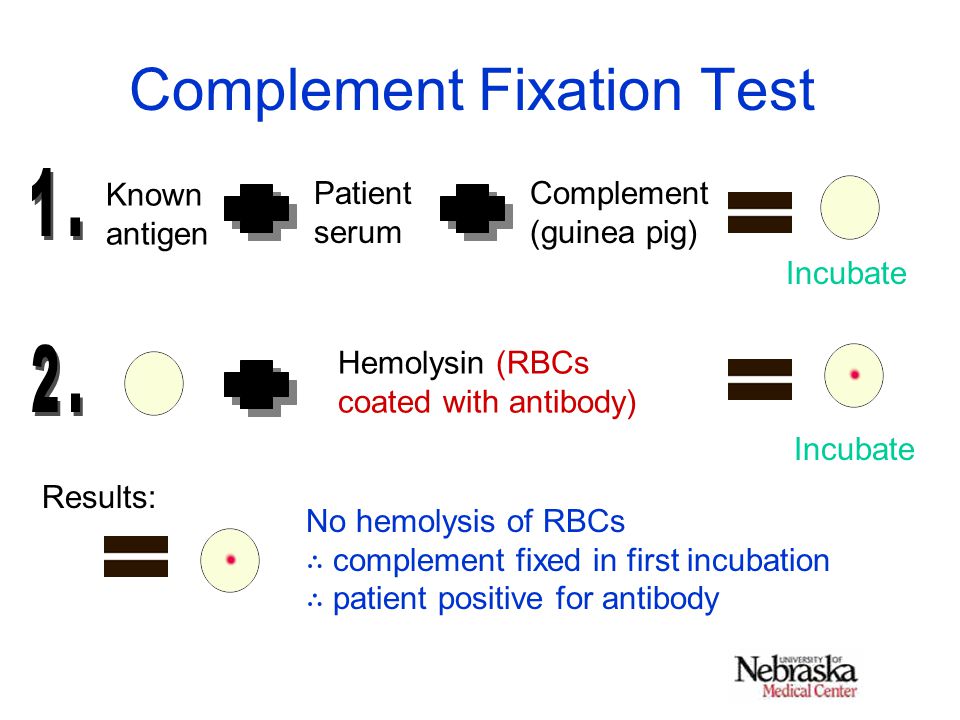 Complement Fixation Test

1. Known antigen + Patient serum + Complement (guinea pig) =

Incubate

2. + Hemolysin (RBCs coated with antibody) =

Incubate

Results:

=

No hemolysis of RBCs
∴ complement fixed in first incubation
∴ patient positive for antibody

UNIVERSITY OF Nebraska Medical Center